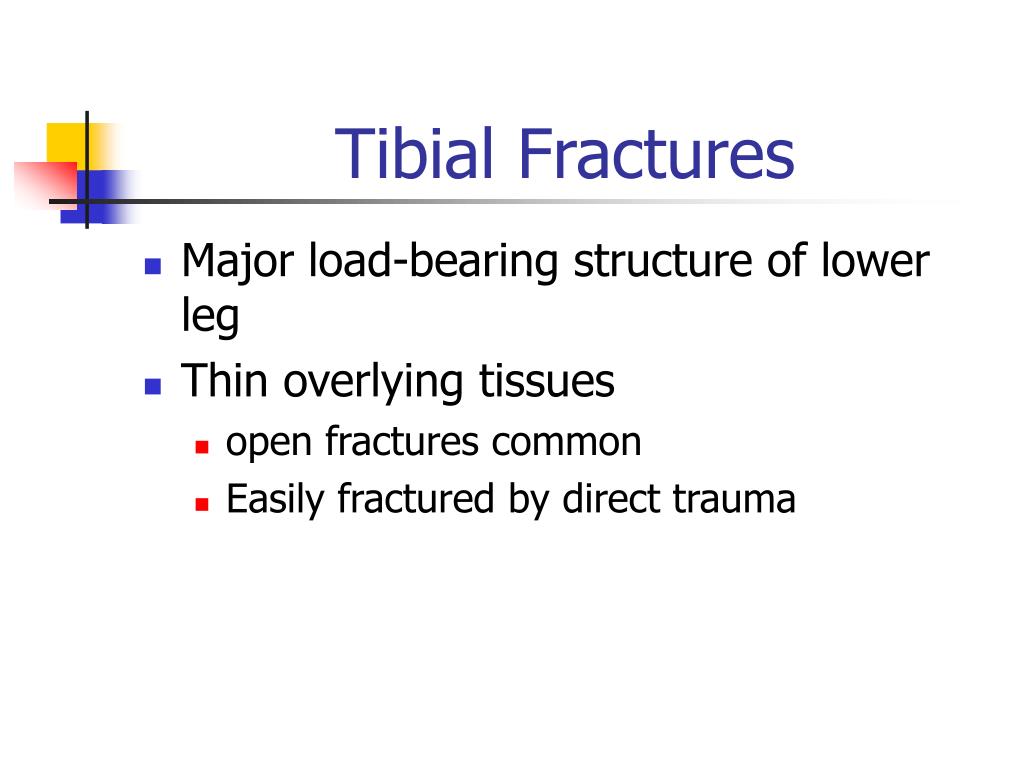 Tibial Fractures

- Major load-bearing structure of lower leg
- Thin overlying tissues
  - open fractures common
  - Easily fractured by direct trauma